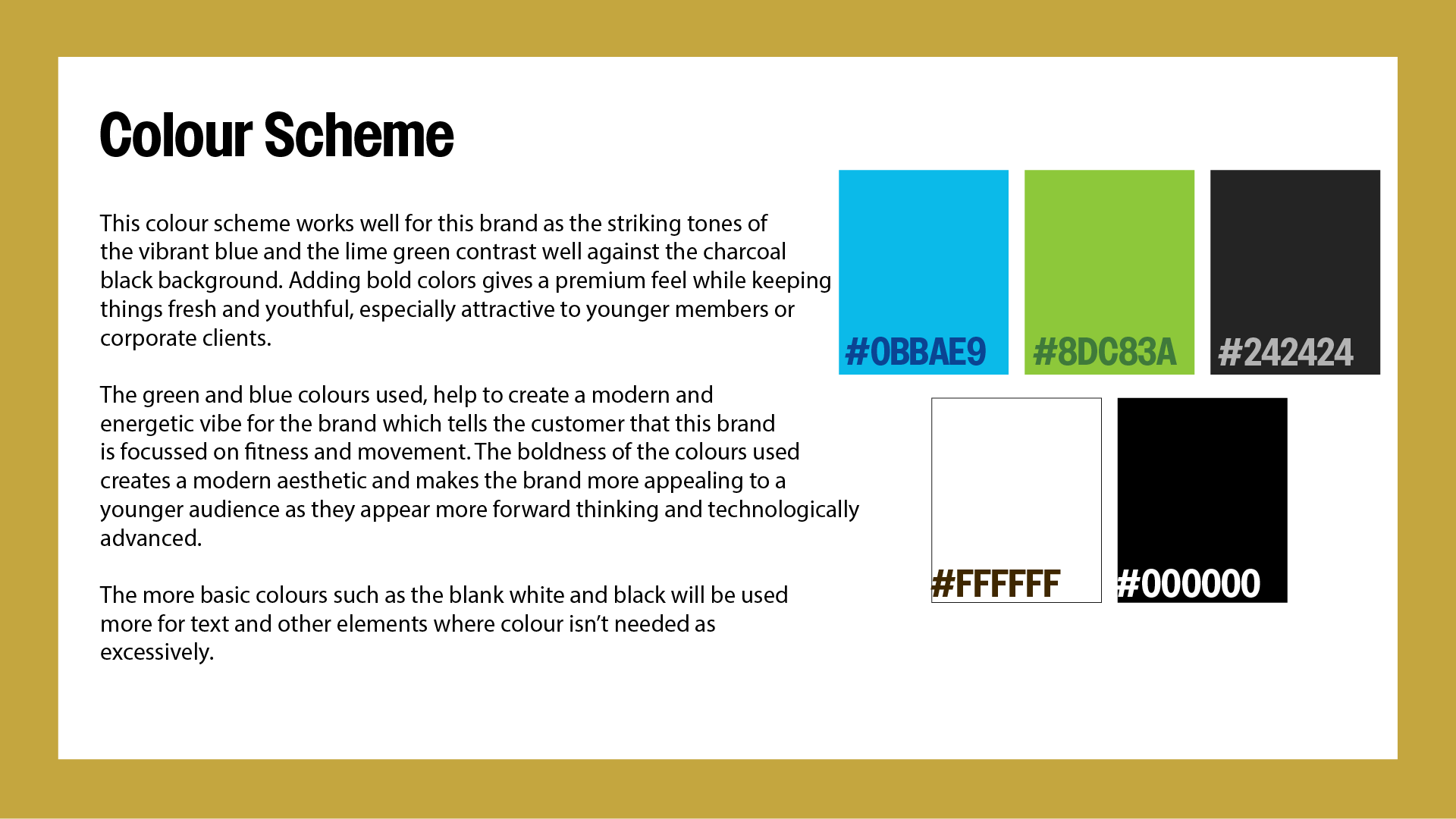 Colour Scheme

This colour scheme works well for this brand as the striking tones of the vibrant blue and the lime green contrast well against the charcoal black background. Adding bold colors gives a premium feel while keeping things fresh and youthful, especially attractive to younger members or corporate clients.

The green and blue colours used, help to create a modern and energetic vibe for the brand which tells the customer that this brand is focussed on fitness and movement. The boldness of the colours used creates a modern aesthetic and makes the brand more appealing to a younger audience as they appear more forward thinking and technologically advanced.

The more basic colours such as the blank white and black will be used more for text and other elements where colour isn't needed as excessively.

#0BBAE9

#8DC83A

#242424

#FFFFFF

#000000